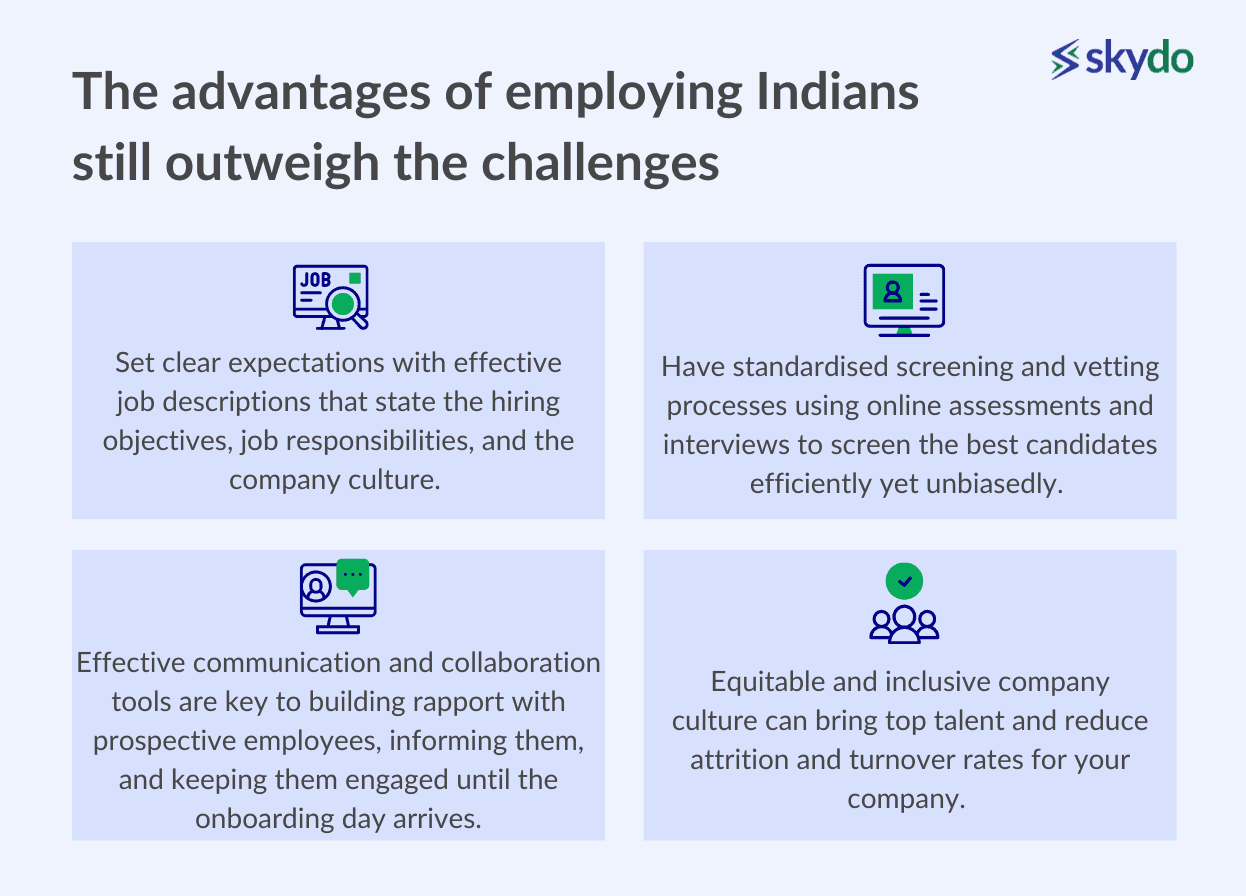 skydo

The advantages of employing Indians still outweigh the challenges

JOB

Set clear expectations with effective job descriptions that state the hiring objectives, job responsibilities, and the company culture.

Have standardised screening and vetting processes using online assessments and interviews to screen the best candidates efficiently yet unbiasedly.

Effective communication and collaboration tools are key to building rapport with prospective employees, informing them, and keeping them engaged until the onboarding day arrives.

Equitable and inclusive company culture can bring top talent and reduce attrition and turnover rates for your company.